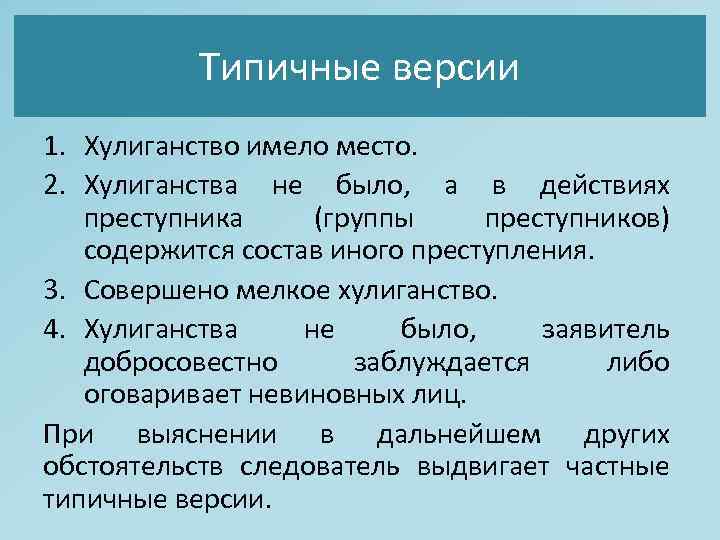 Типичные версии

1. Хулиганство имело место.
2. Хулиганства не было, а в действиях преступника (группы преступников) содержится состав иного преступления.
3. Совершено мелкое хулиганство.
4. Хулиганства не было, заявитель добросовестно заблуждается либо оговаривает невиновных лиц.

При выяснении в дальнейшем других обстоятельств следователь выдвигает частные типичные версии.